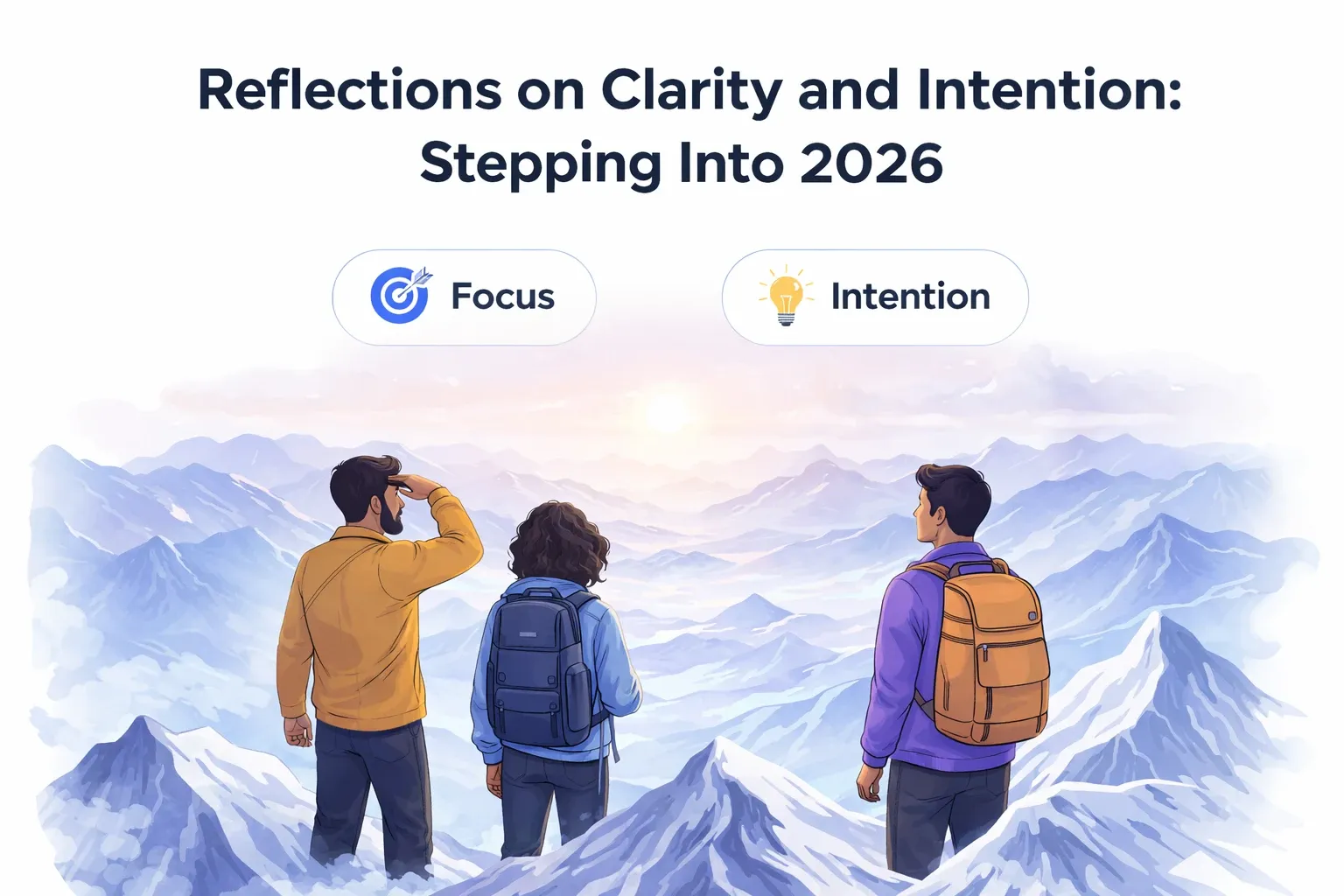 Reflections on Clarity and Intention: Stepping Into 2026

Focus

Intention